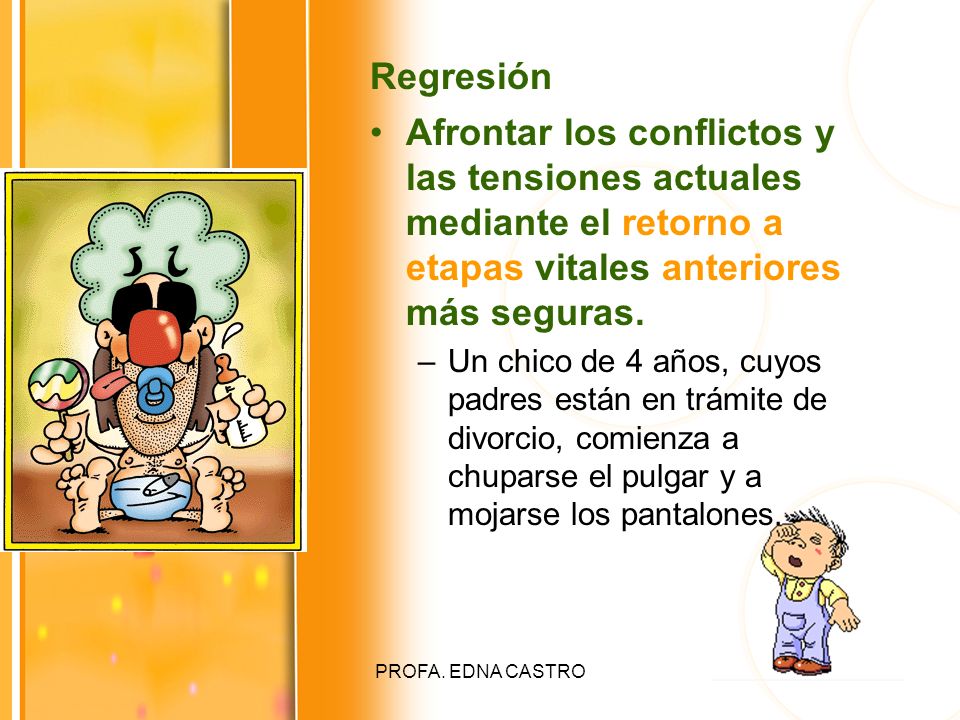 Regresión

• Afrontar los conflictos y las tensiones actuales mediante el retorno a etapas vitales anteriores más seguras.

– Un chico de 4 años, cuyos padres están en trámite de divorcio, comienza a chuparse el pulgar y a mojarse los pantalones.

PROFA. EDNA CASTRO